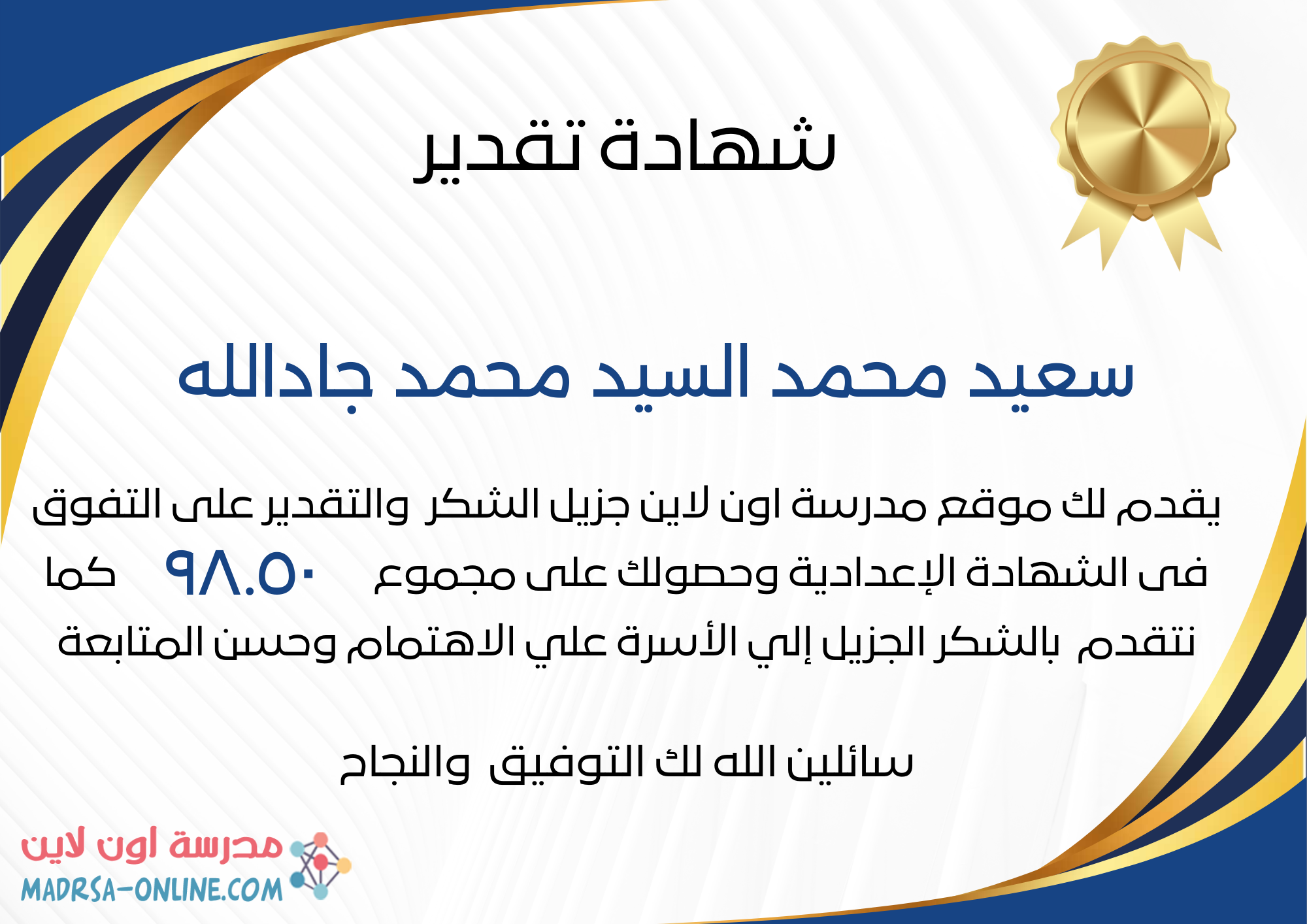 شهادة تقدير

سعيد محمد السيد محمد جادالله

يقدم لك موقع مدرسة اون لاين جزيل الشكر والتقدير على التفوق فى الشهادة الإعدادية وحصولك على مجموع ٩٨.٥٠ كما نتقدم بالشكر الجزيل إلي الأسرة علي الاهتمام وحسن المتابعة

سائلين الله لك التوفيق والنجاح

مدرسة اون لاين
MADRSA-ONLINE.COM